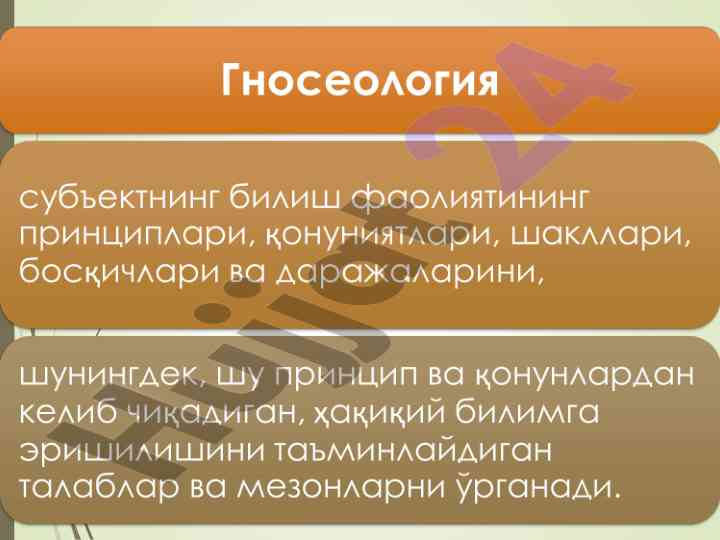 Гносеология

субъектнинг билиш фаолиятининг принциплари, қонуниятлари, шакллари, босқичлари ва даражаларини,

шунингдек, шу принцип ва қонунлардан келиб чиқадиган, ҳақиқий билимга эришилишини таъминлайдиган талаблар ва мезонларни ўрганади.

Hujjat24